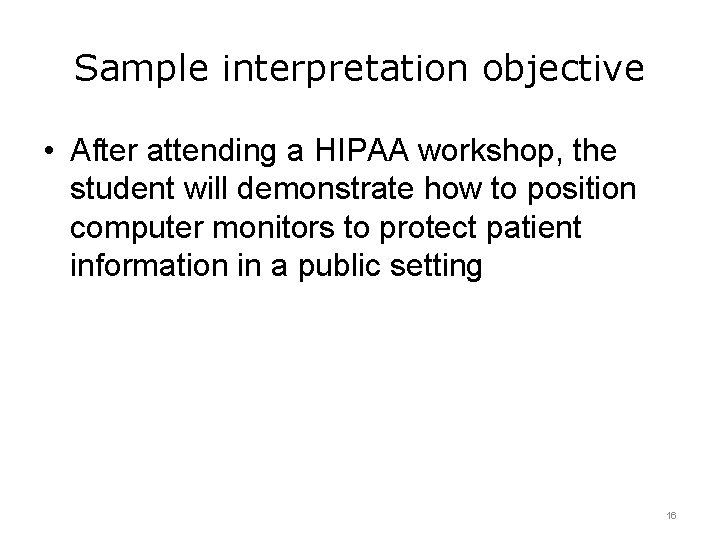 Sample interpretation objective

• After attending a HIPAA workshop, the student will demonstrate how to position computer monitors to protect patient information in a public setting

16